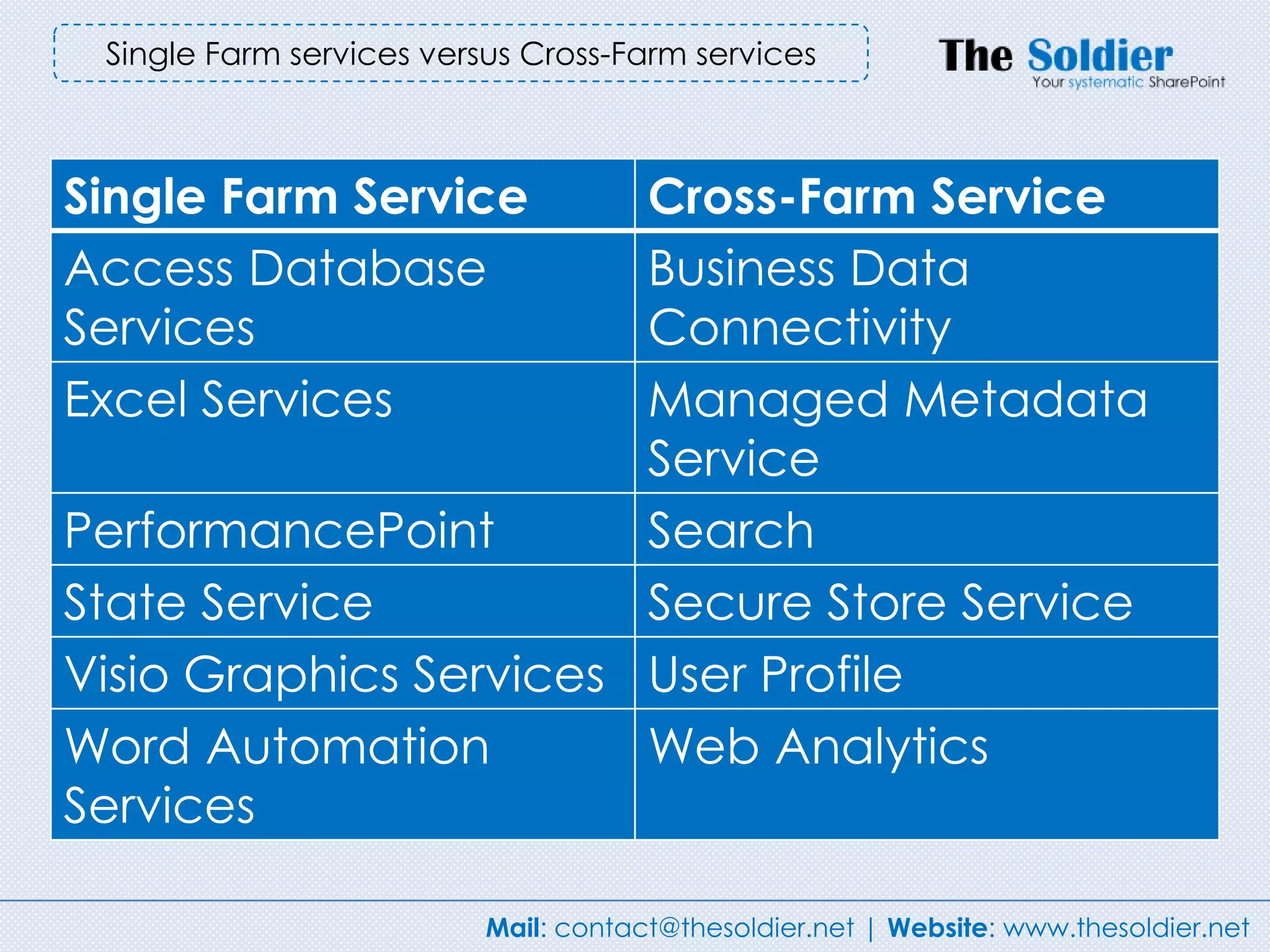 Single Farm services versus Cross-Farm services

The Soldier
Your systematic SharePoint

| Single Farm Service | Cross-Farm Service |
|---|---|
| Access Database Services | Business Data Connectivity |
| Excel Services | Managed Metadata Service |
| PerformancePoint | Search |
| State Service | Secure Store Service |
| Visio Graphics Services | User Profile |
| Word Automation Services | Web Analytics |

Mail: contact@thesoldier.net | Website: www.thesoldier.net